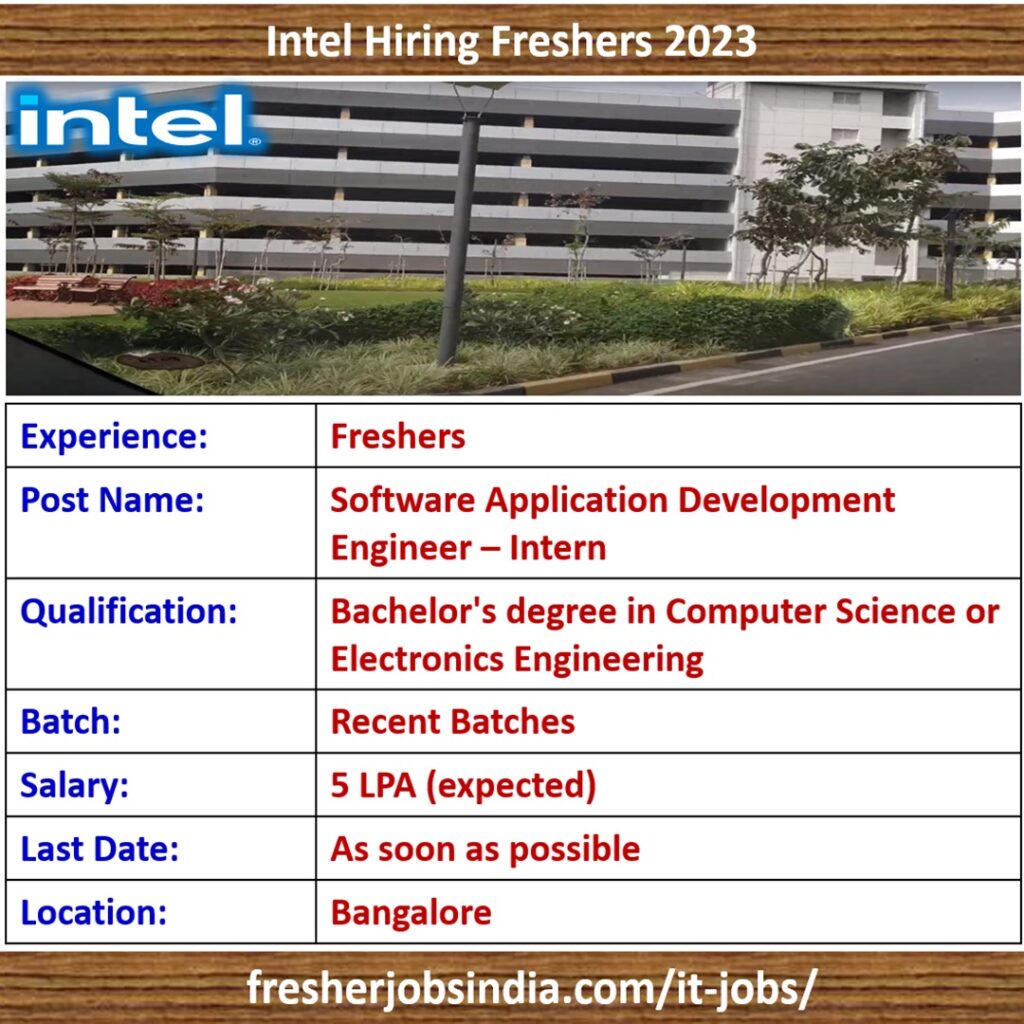 Intel Hiring Freshers 2023

intel

| Experience: | Freshers |
|---|---|
| Post Name: | Software Application Development Engineer – Intern |
| Qualification: | Bachelor's degree in Computer Science or Electronics Engineering |
| Batch: | Recent Batches |
| Salary: | 5 LPA (expected) |
| Last Date: | As soon as possible |
| Location: | Bangalore |

fresherjobsindia.com/it-jobs/